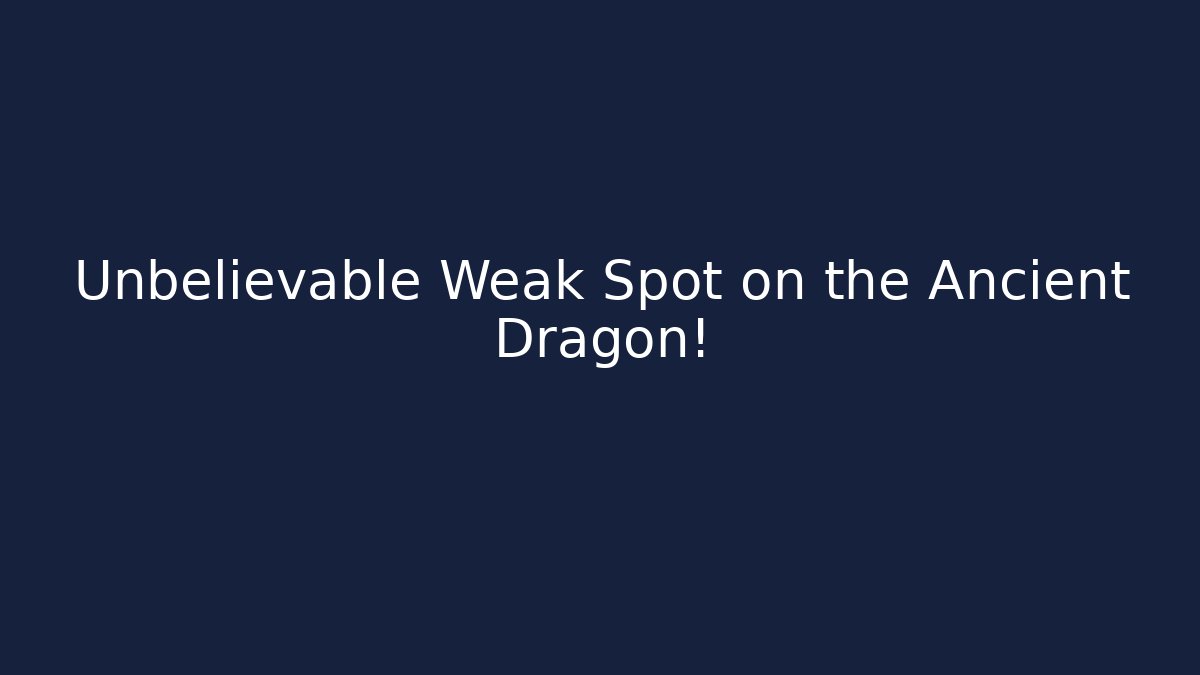 Unbelievable Weak Spot on the Ancient Dragon!